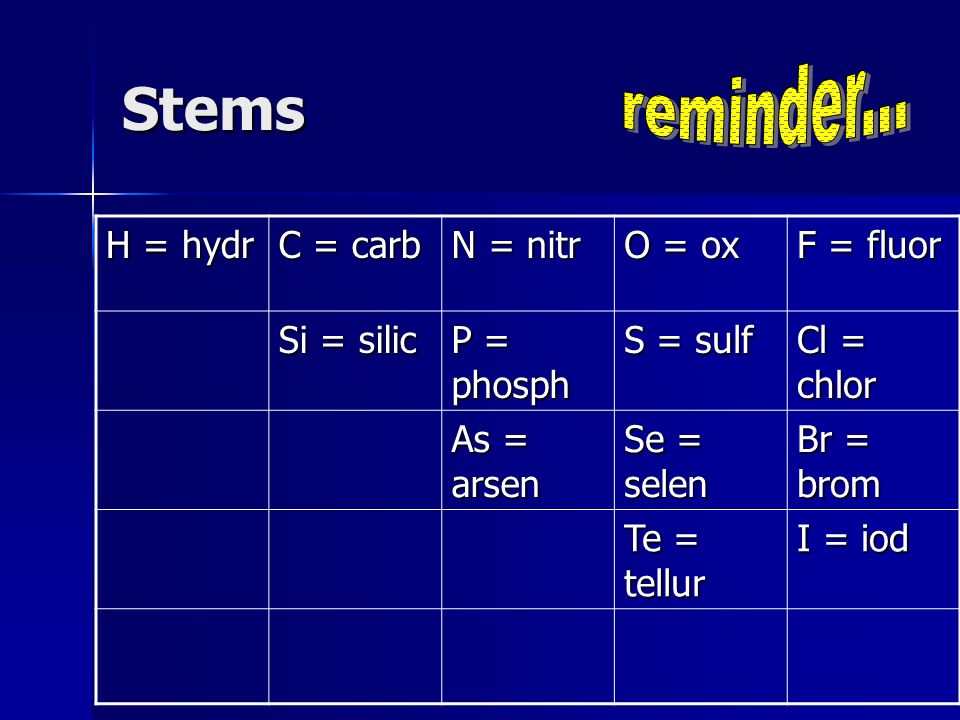 Stems

reminder...

| H = hydr | C = carb | N = nitr | O = ox | F = fluor |
|---|---|---|---|---|
| | Si = silic | P = phosph | S = sulf | Cl = chlor |
| | | As = arsen | Se = selen | Br = brom |
| | | | Te = tellur | I = iod |
| | | | | |